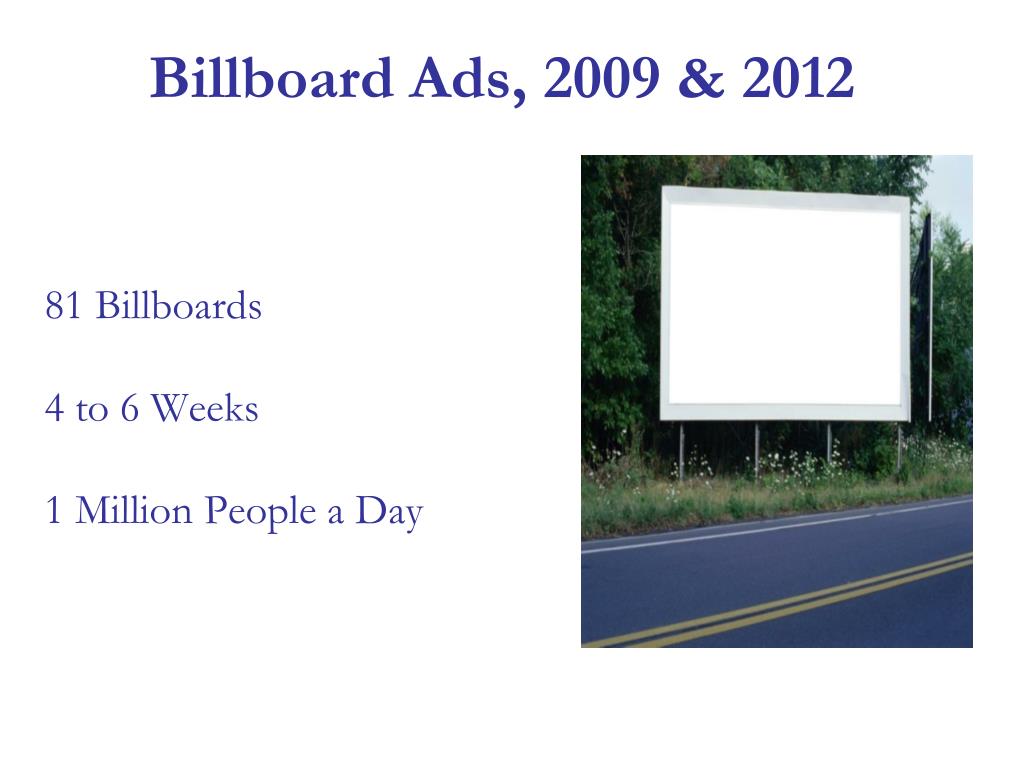 Billboard Ads, 2009 & 2012

81 Billboards

4 to 6 Weeks

1 Million People a Day